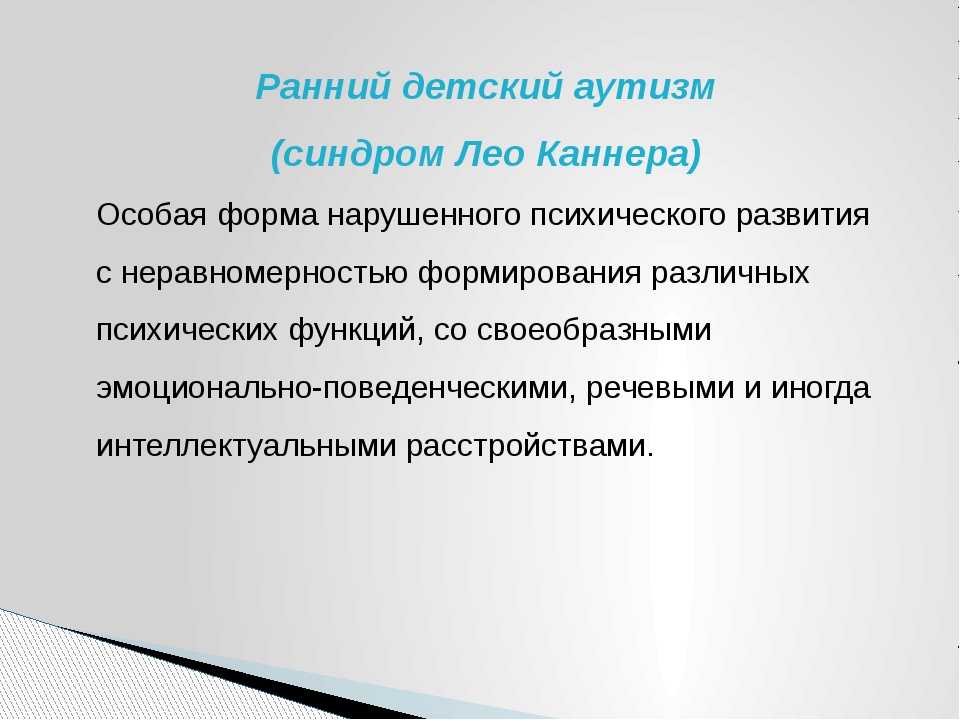 Ранний детский аутизм
(синдром Лео Каннера)

Особая форма нарушенного психического развития с неравномерностью формирования различных психических функций, со своеобразными эмоционально-поведенческими, речевыми и иногда интеллектуальными расстройствами.